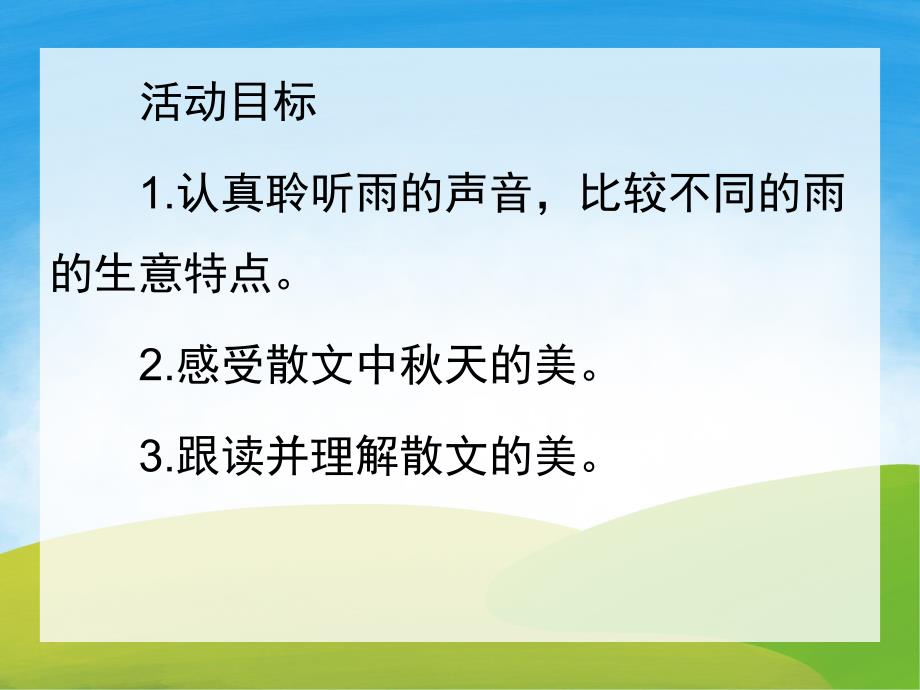 活动目标

1.认真聆听雨的声音，比较不同的雨的生意特点。

2.感受散文中秋天的美。

3.跟读并理解散文的美。